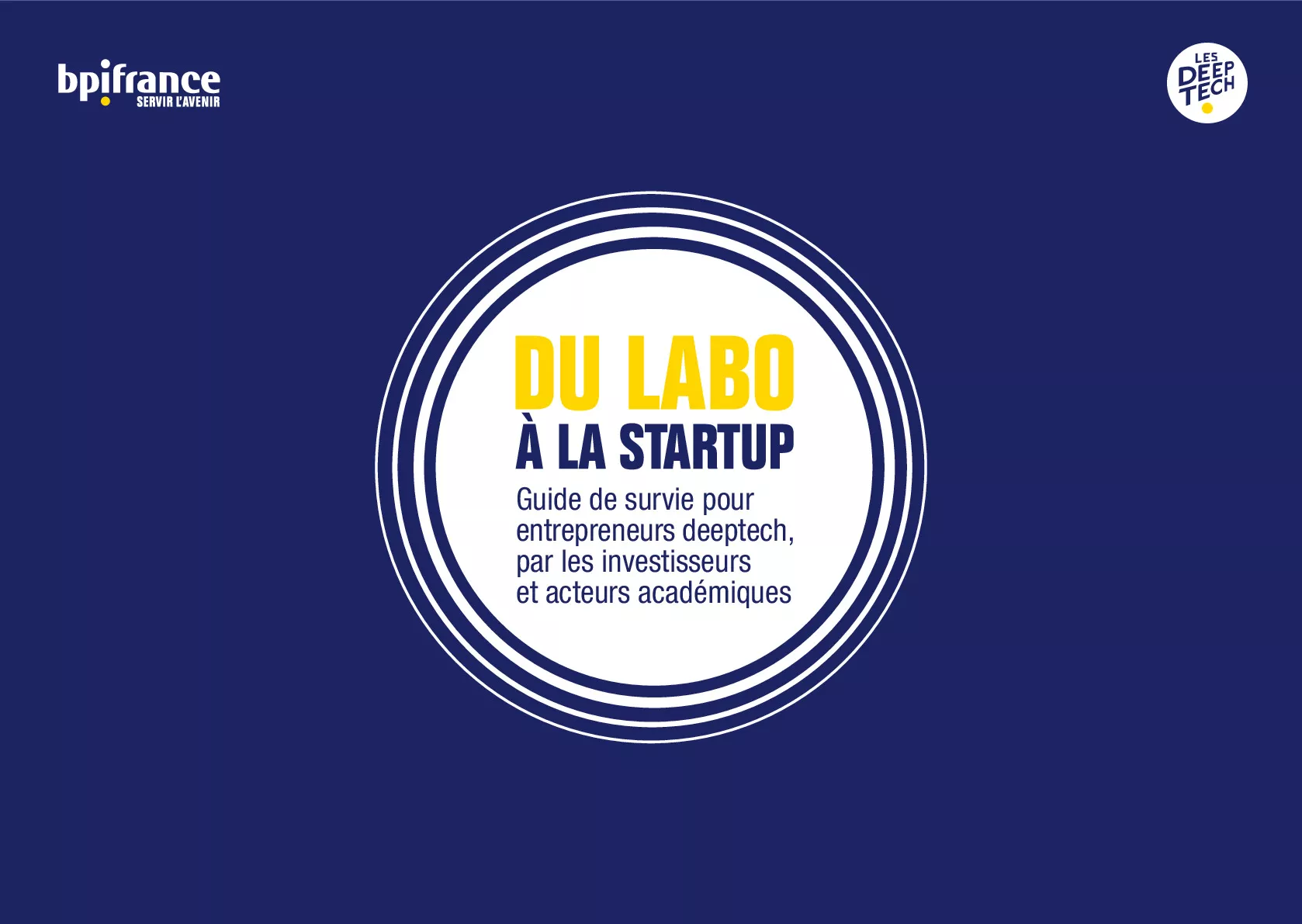 bpifrance
SERVIR L'AVENIR

LES DEEP TECH

DU LABO
À LA STARTUP
Guide de survie pour entrepreneurs deeptech, par les investisseurs et acteurs académiques